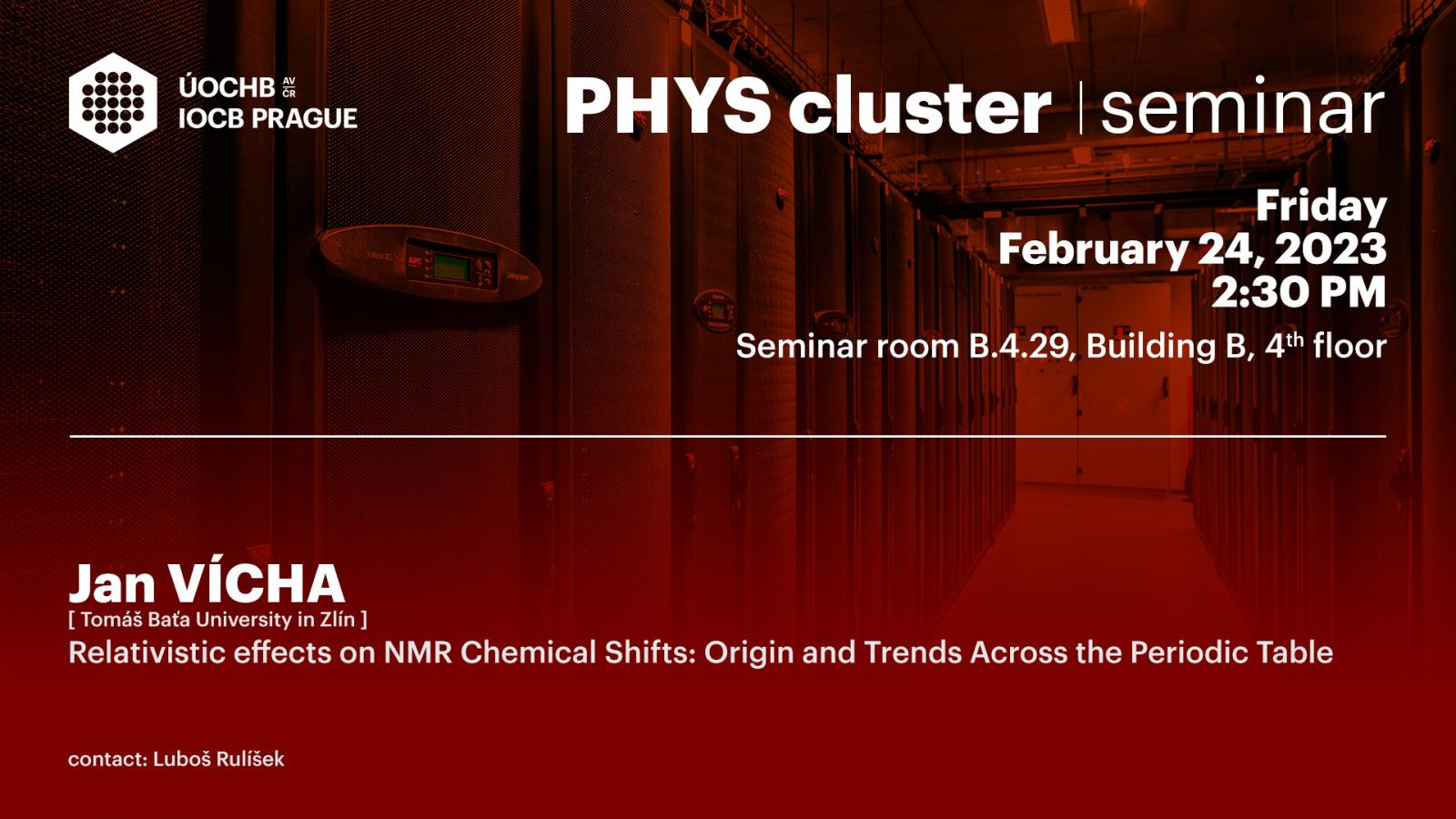 ÚOCHB AV ČR
IOCB PRAGUE

PHYS cluster | seminar

Friday
February 24, 2023
2:30 PM

Seminar room B.4.29, Building B, 4$^{th}$ floor

Jan VÍCHA
[ Tomáš Baťa University in Zlín ]
Relativistic effects on NMR Chemical Shifts: Origin and Trends Across the Periodic Table

contact: Luboš Rulíšek